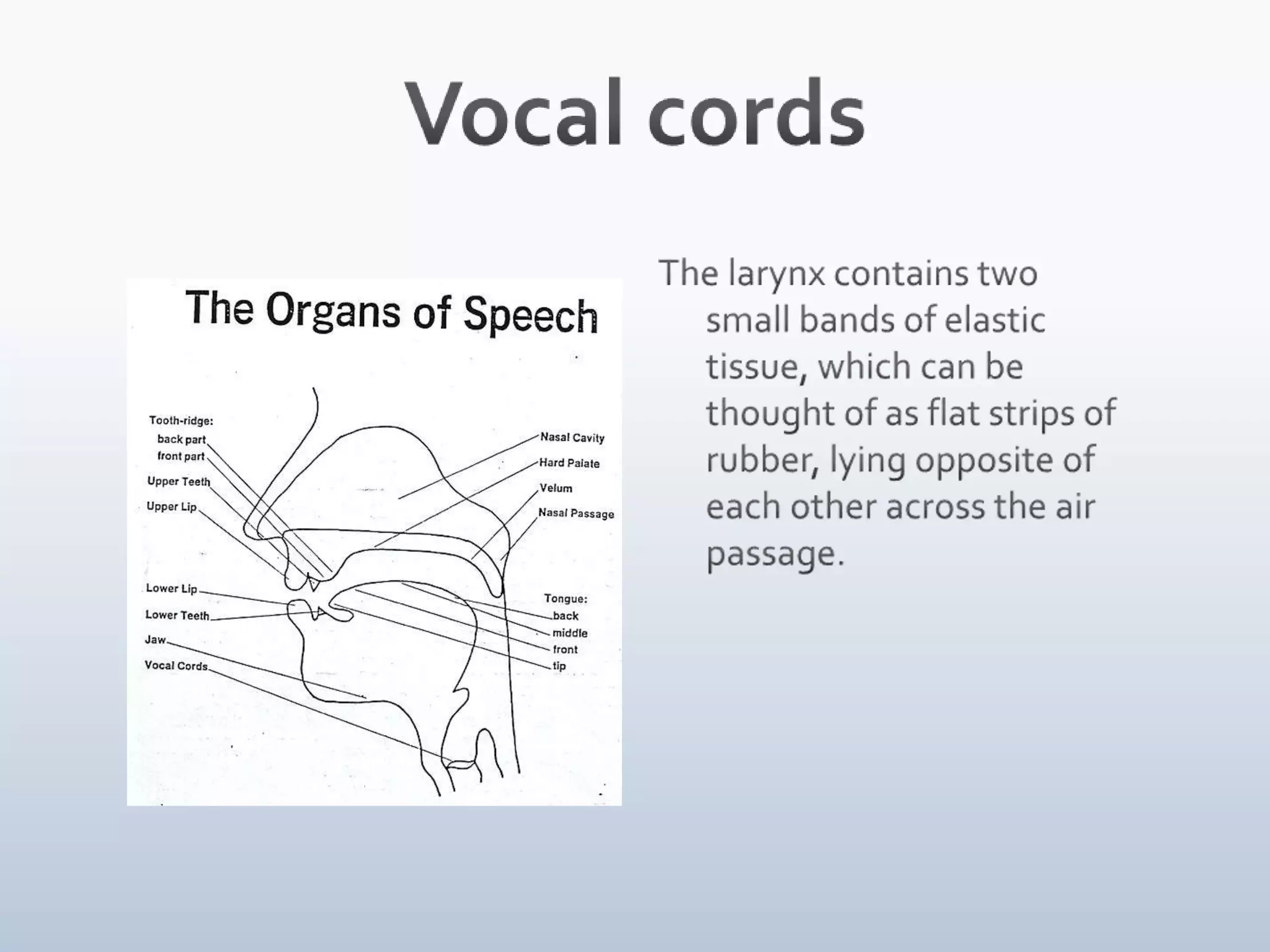 Vocal cords

The Organs of Speech

Tooth-ridge:
back part
front part
Upper Teeth
Upper Lip
Lower Lip
Lower Teeth
Jaw
Vocal Cords

Nasal Cavity
Hard Palate
Velum
Nasal Passage

Tongue:
back
middle
front
tip

The larynx contains two small bands of elastic tissue, which can be thought of as flat strips of rubber, lying opposite of each other across the air passage.